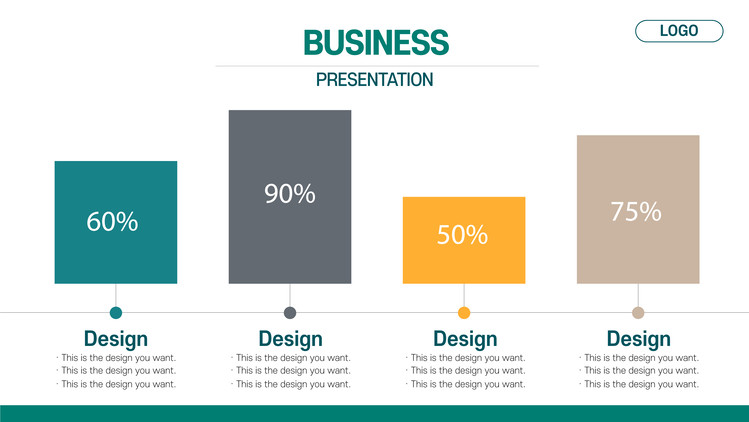 BUSINESS

PRESENTATION

LOGO

60%

90%

50%

75%

Design
· This is the design you want.
· This is the design you want.
· This is the design you want.

Design
· This is the design you want.
· This is the design you want.
· This is the design you want.

Design
· This is the design you want.
· This is the design you want.
· This is the design you want.

Design
· This is the design you want.
· This is the design you want.
· This is the design you want.